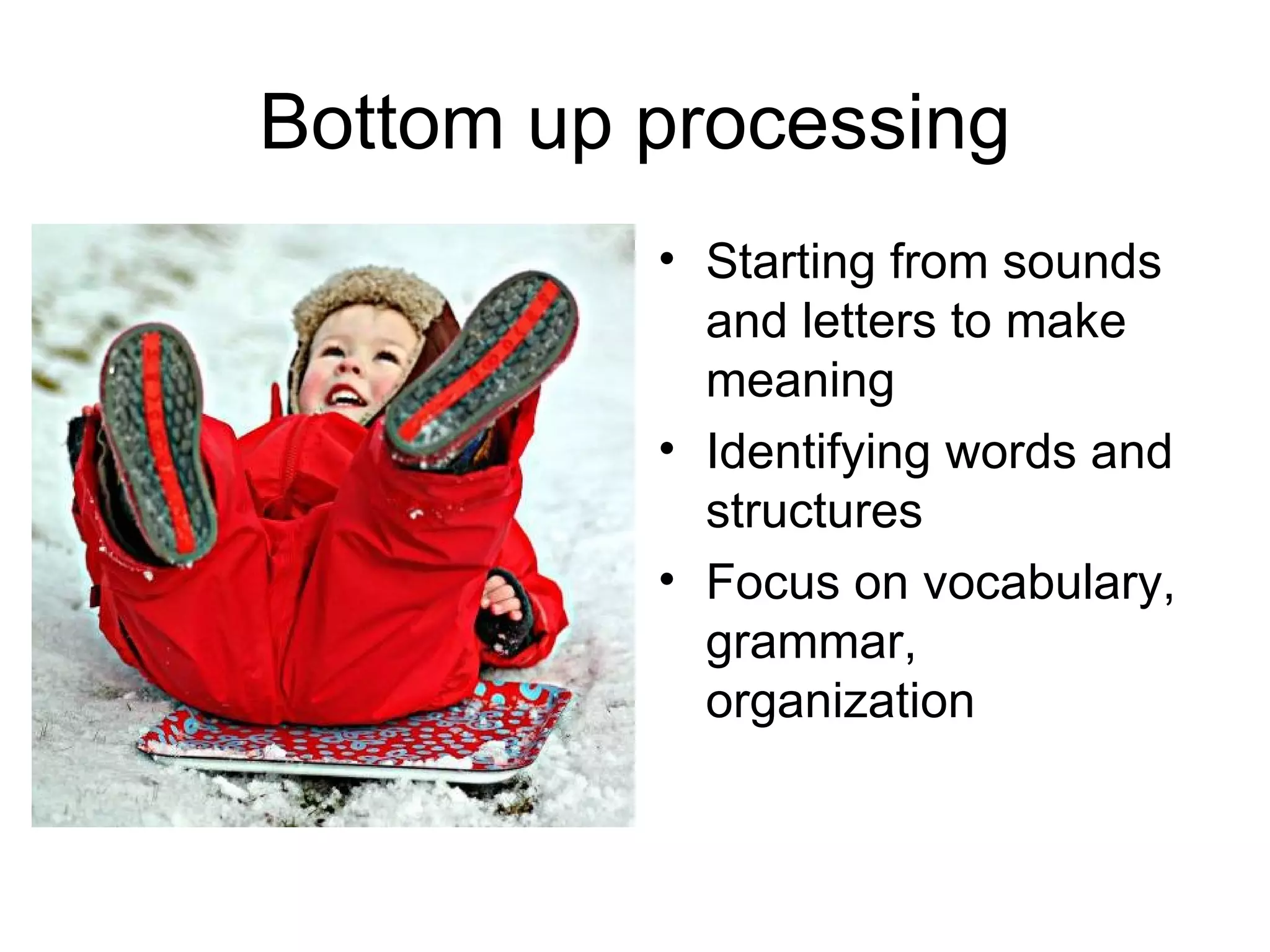 Bottom up processing

• Starting from sounds and letters to make meaning
• Identifying words and structures
• Focus on vocabulary, grammar, organization